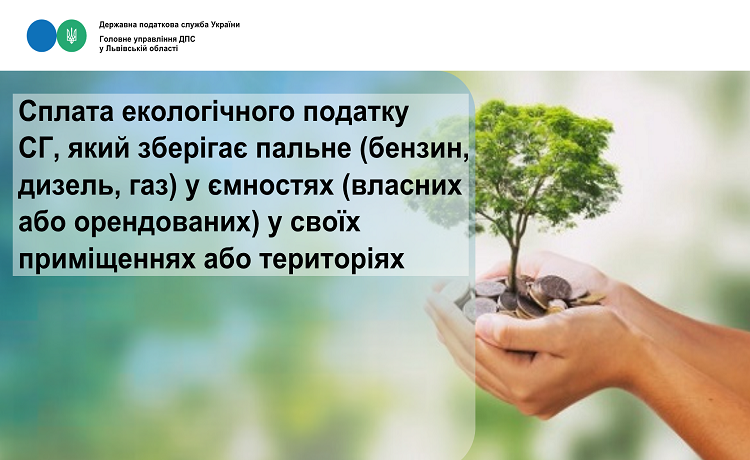 Державна податкова служба України

Головне управління ДПС
у Львівській області

Сплата екологічного податку СГ, який зберігає пальне (бензин, дизель, газ) у ємностях (власних або орендованих) у своїх приміщеннях або територіях